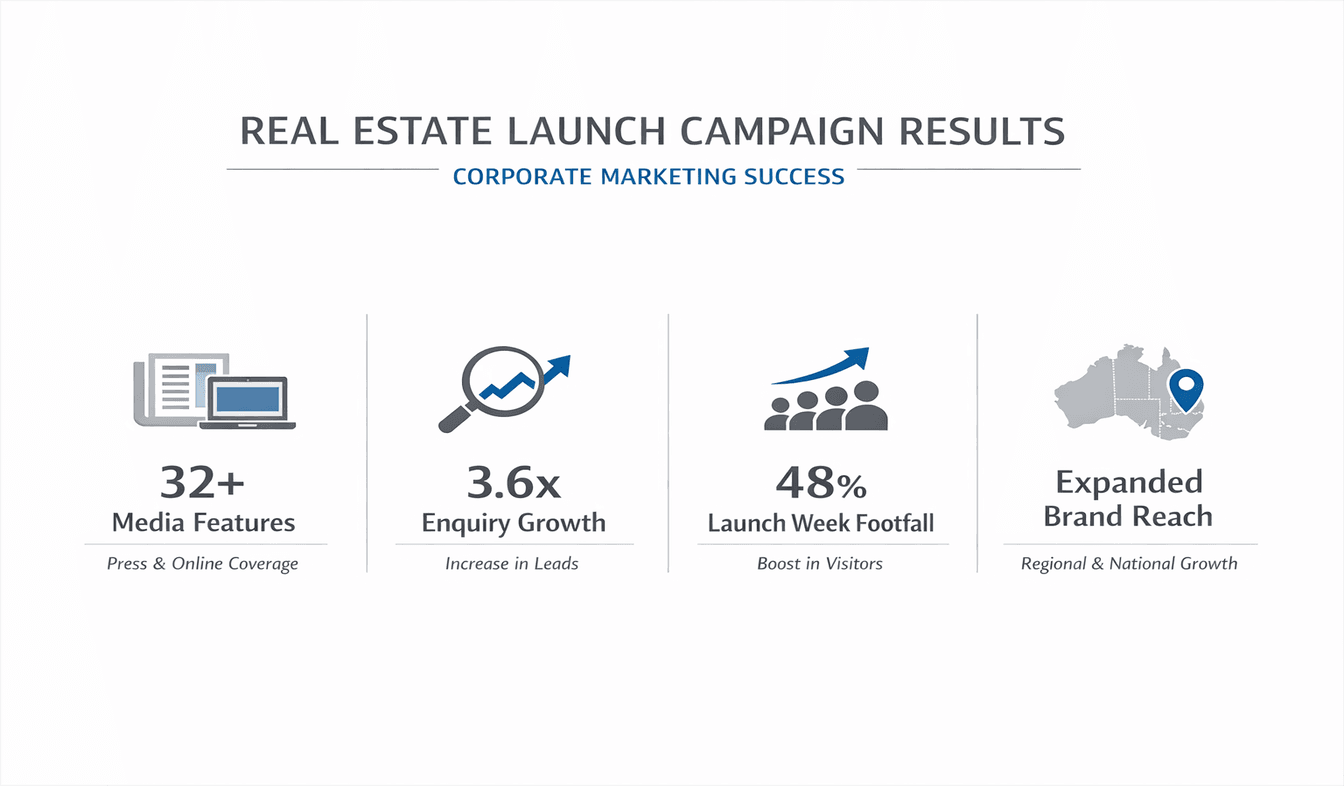 REAL ESTATE LAUNCH CAMPAIGN RESULTS

CORPORATE MARKETING SUCCESS

32+
Media Features

Press & Online Coverage

3.6x
Enquiry Growth

Increase in Leads

48%
Launch Week Footfall

Boost in Visitors

Expanded
Brand Reach

Regional & National Growth